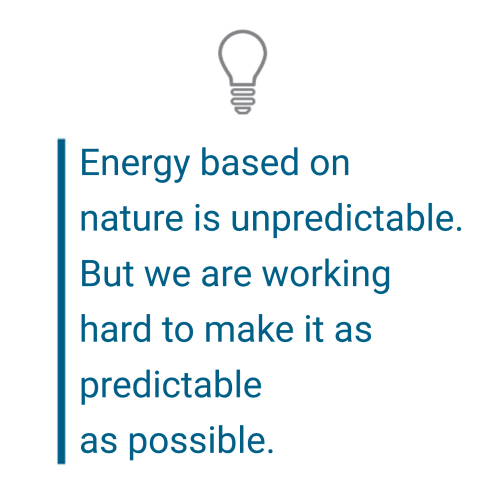 Energy based on nature is unpredictable. But we are working hard to make it as predictable as possible.